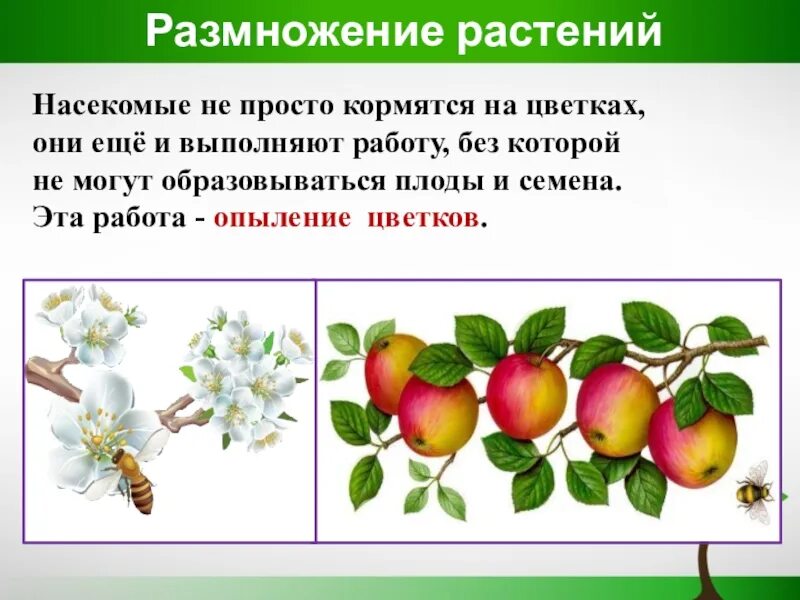 Размножение растений

Насекомые не просто кормятся на цветках, они ещё и выполняют работу, без которой не могут образовываться плоды и семена. Эта работа - опыление цветков.